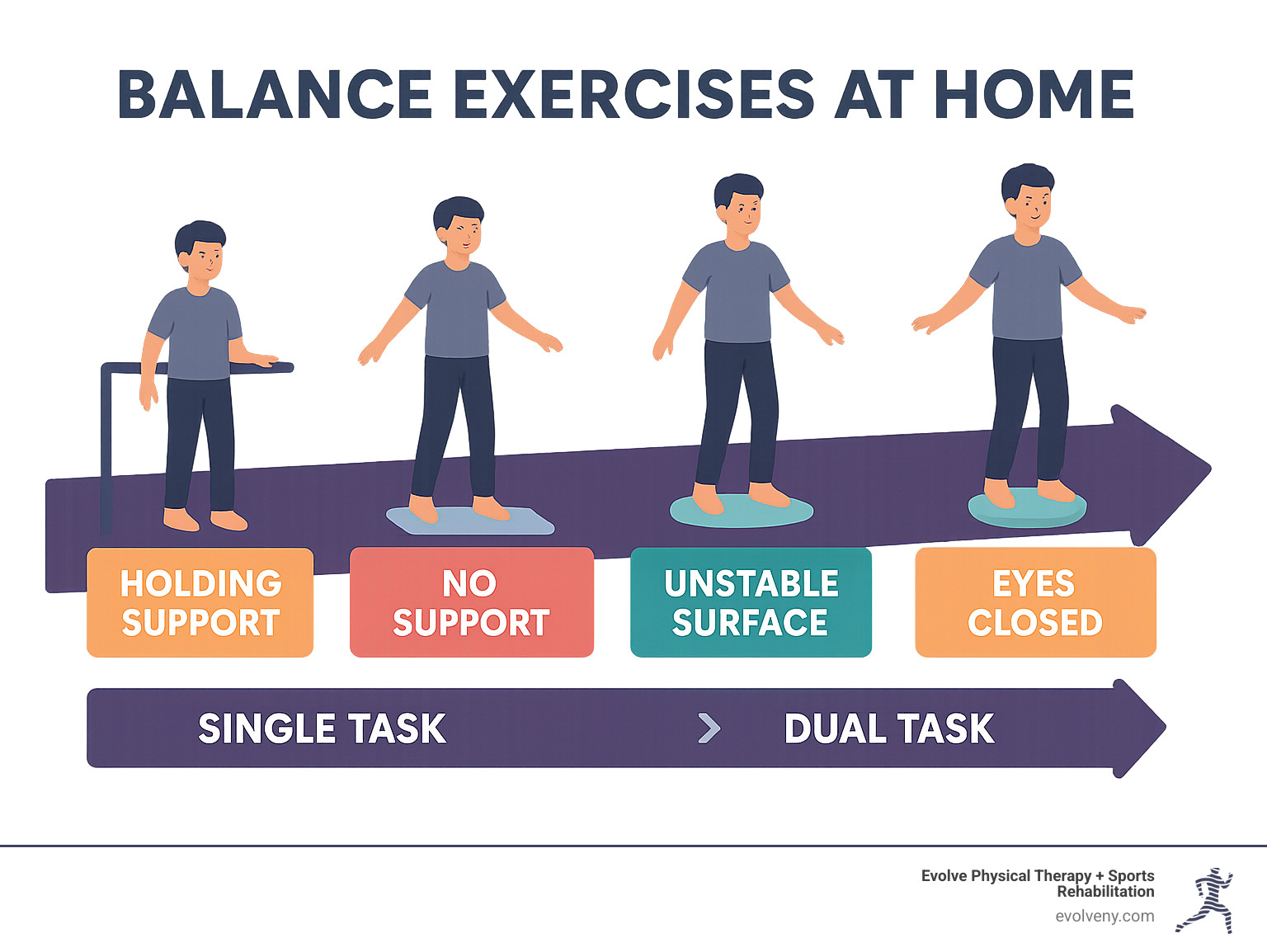 BALANCE EXERCISES AT HOME

HOLDING SUPPORT

NO SUPPORT

UNSTABLE SURFACE

EYES CLOSED

SINGLE TASK > DUAL TASK

Evolve Physical Therapy + Sports Rehabilitation
evolveny.com